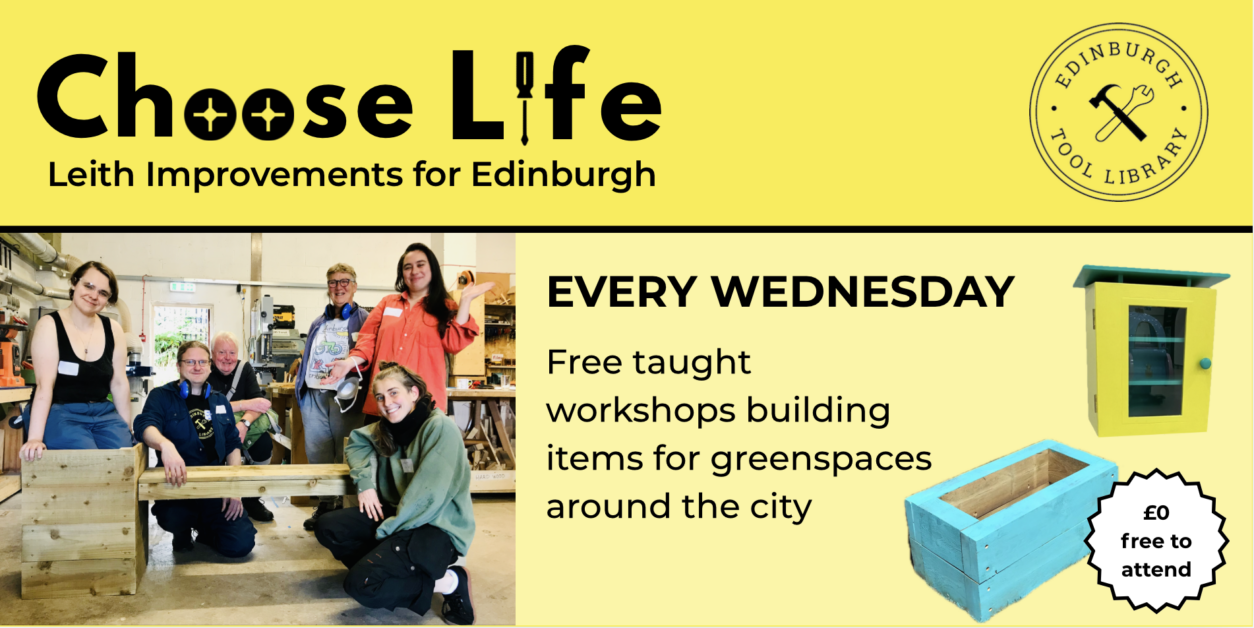 Choose Life
Leith Improvements for Edinburgh

EDINBURGH TOOL LIBRARY

EVERY WEDNESDAY

Free taught workshops building items for greenspaces around the city

£0 free to attend